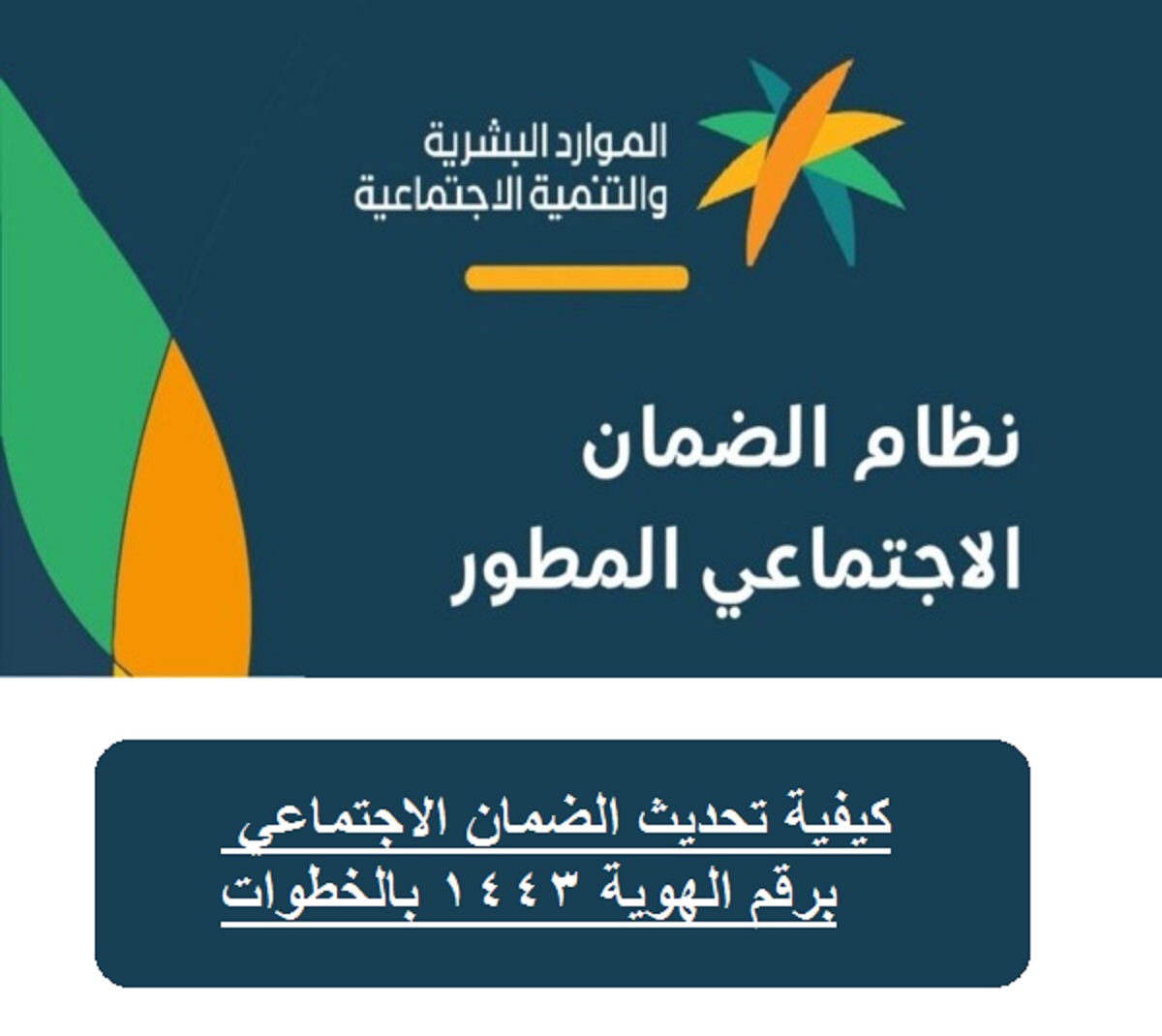 الموارد البشرية
والتنمية الاجتماعية

نظام الضمان
الاجتماعي المطور

كيفية تحديث الضمان الاجتماعي
برقم الهوية ١٤٤٣ بالخطوات